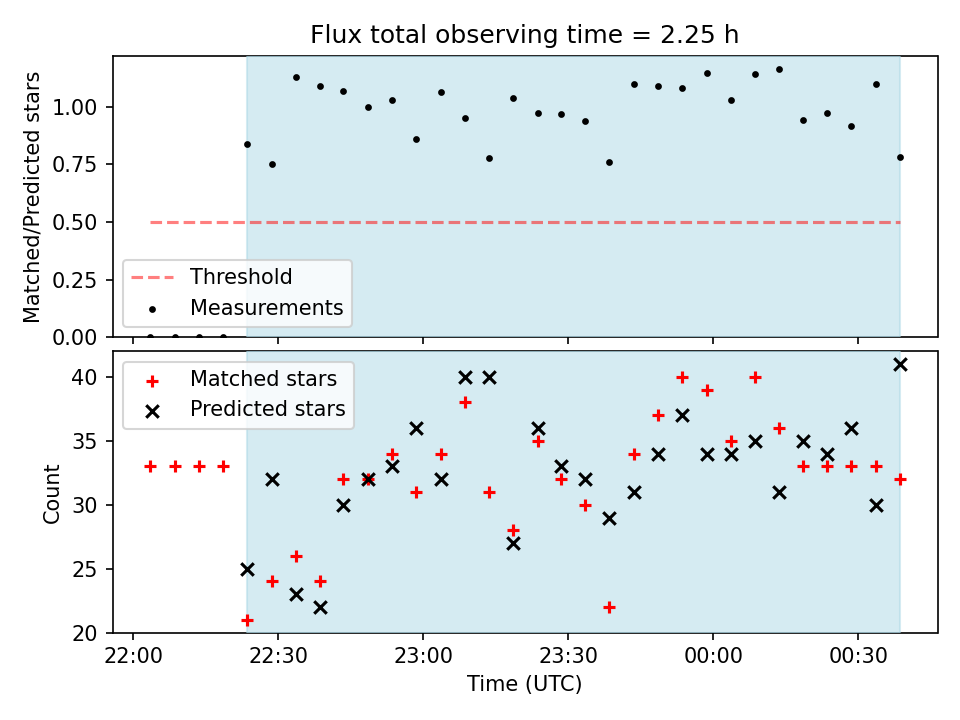 Flux total observing time = 2.25 h

Matched/Predicted stars

1.00
0.75
0.50
0.25
0.00

Threshold
Measurements

Matched stars
Predicted stars

Count

40
35
30
25
20

22:00
22:30
23:00
23:30
00:00
00:30

Time (UTC)